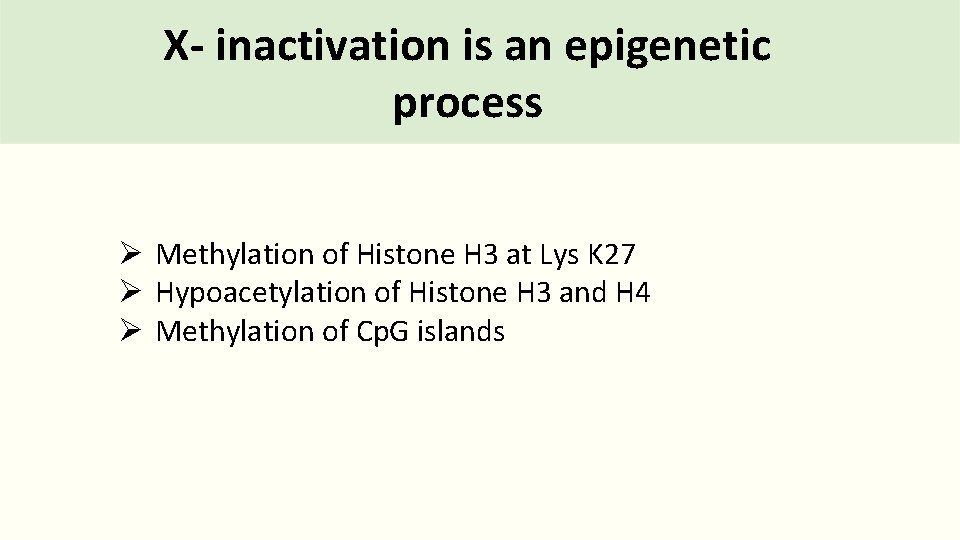 X- inactivation is an epigenetic process

➢ Methylation of Histone H3 at Lys K27
➢ Hypoacetylation of Histone H3 and H4
➢ Methylation of CpG islands